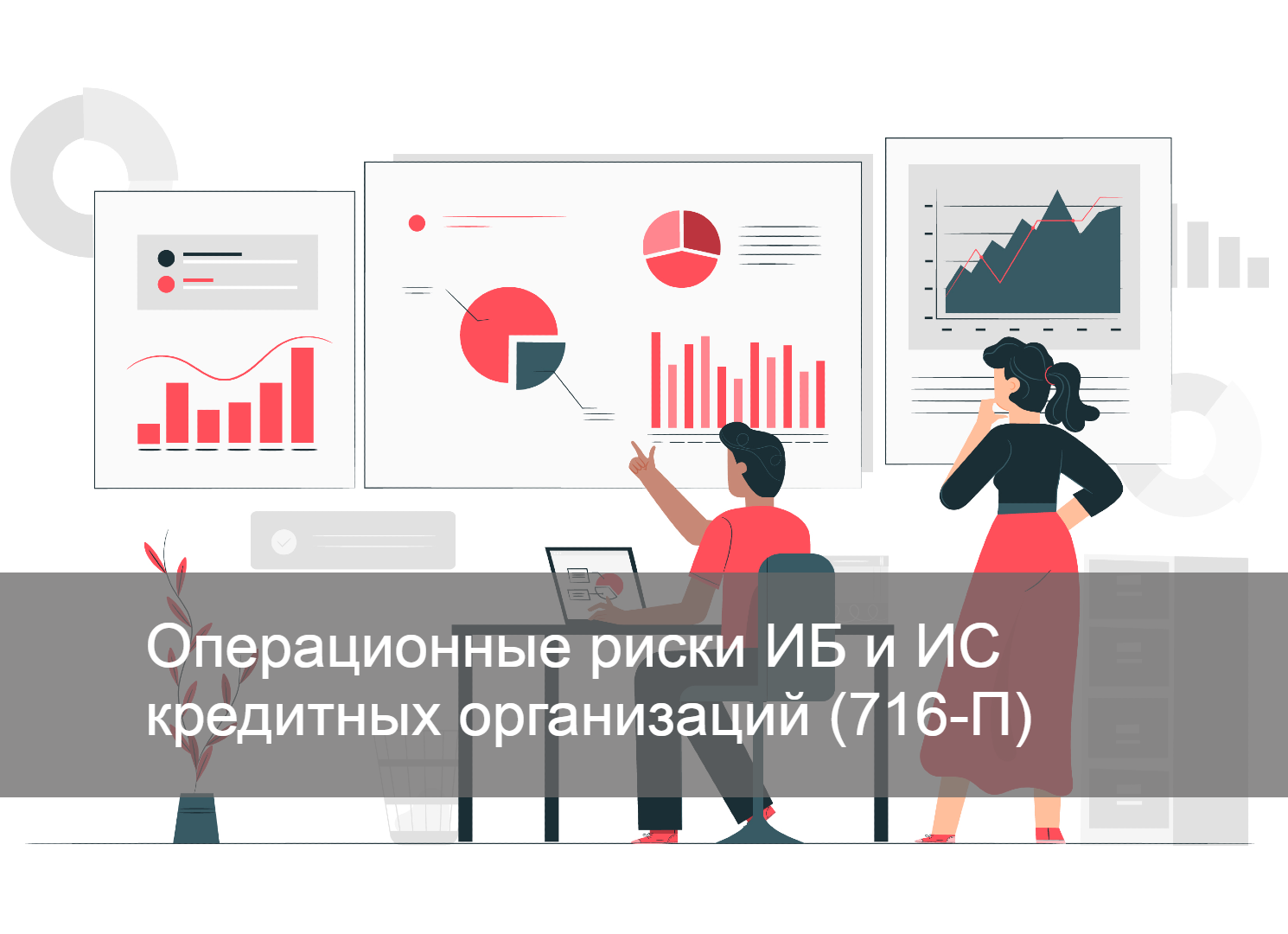 Операционные риски ИБ и ИС кредитных организаций (716-П)